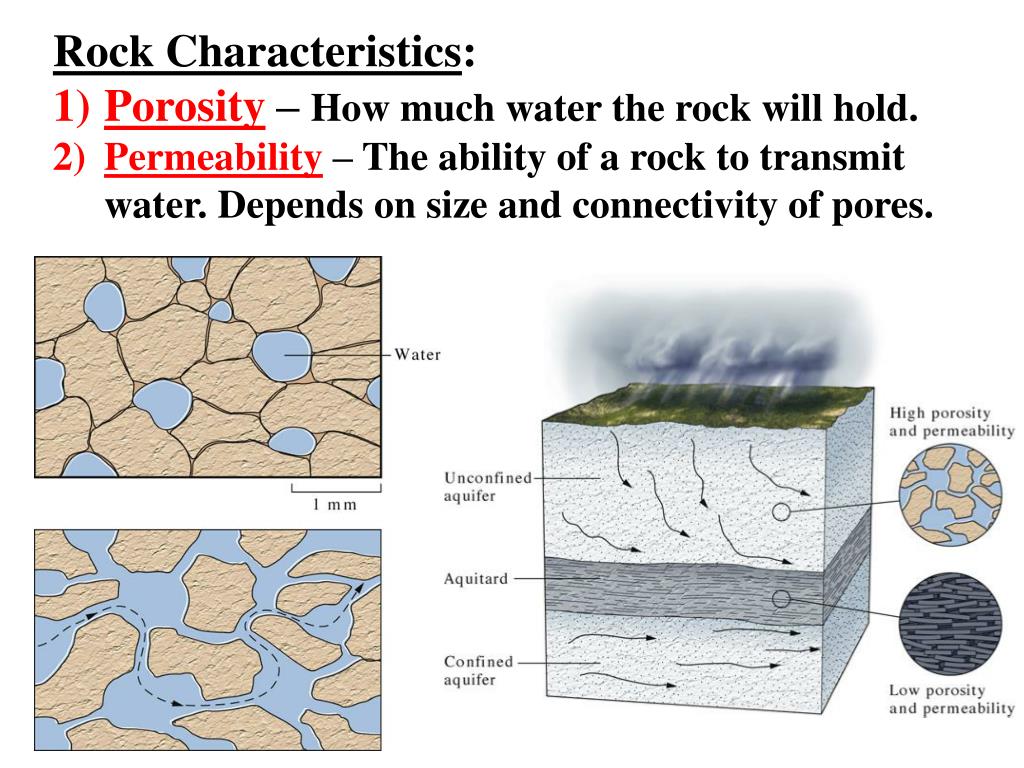 Rock Characteristics:
1) Porosity – How much water the rock will hold.
2) Permeability – The ability of a rock to transmit water. Depends on size and connectivity of pores.

Water

1 mm

Unconfined aquifer

Aquitard

Confined aquifer

High porosity and permeability

Low porosity and permeability